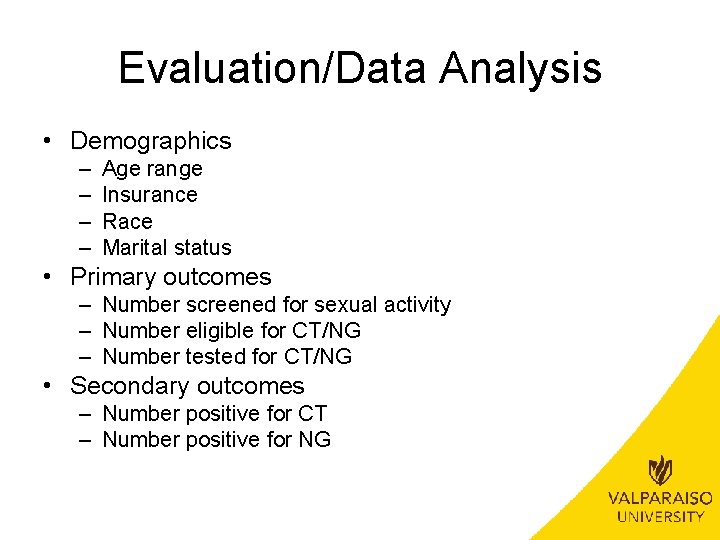 Evaluation/Data Analysis

• Demographics
– Age range
– Insurance
– Race
– Marital status
• Primary outcomes
– Number screened for sexual activity
– Number eligible for CT/NG
– Number tested for CT/NG
• Secondary outcomes
– Number positive for CT
– Number positive for NG

VALPARAISO
UNIVERSITY